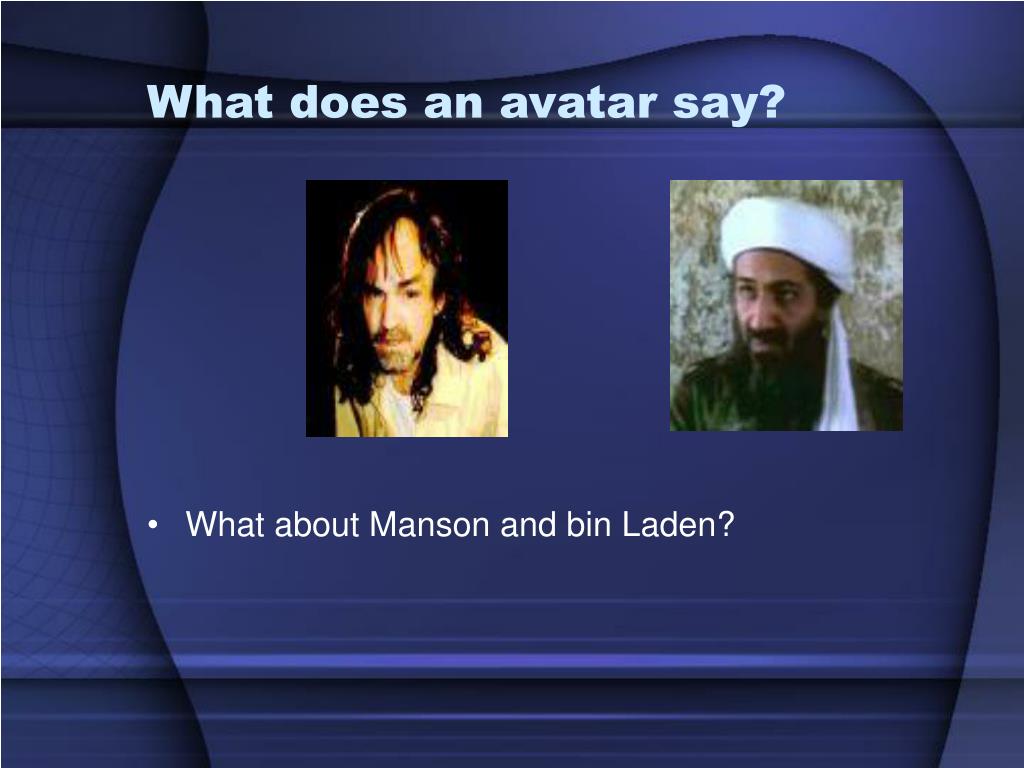 What does an avatar say?

• What about Manson and bin Laden?